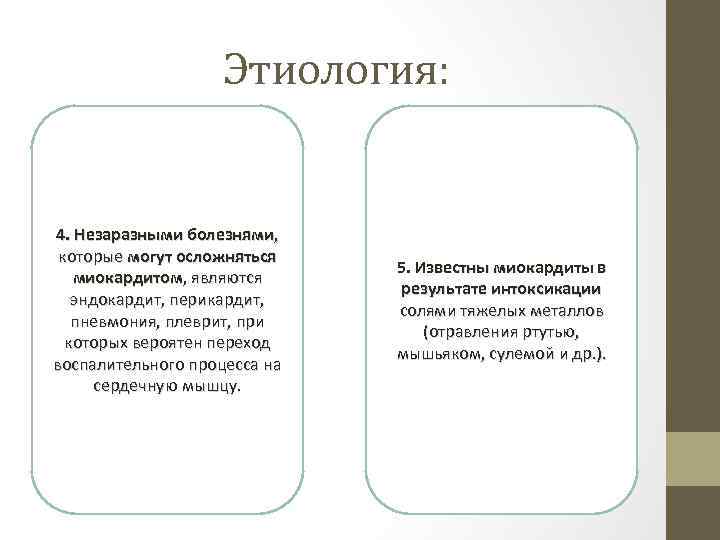 Этиология:

4. Незаразными болезнями, которые могут осложняться миокардитом, являются эндокардит, перикардит, пневмония, плеврит, при которых вероятен переход воспалительного процесса на сердечную мышцу.

5. Известны миокардиты в результате интоксикации солями тяжелых металлов (отравления ртутью, мышьяком, сулемой и др.).